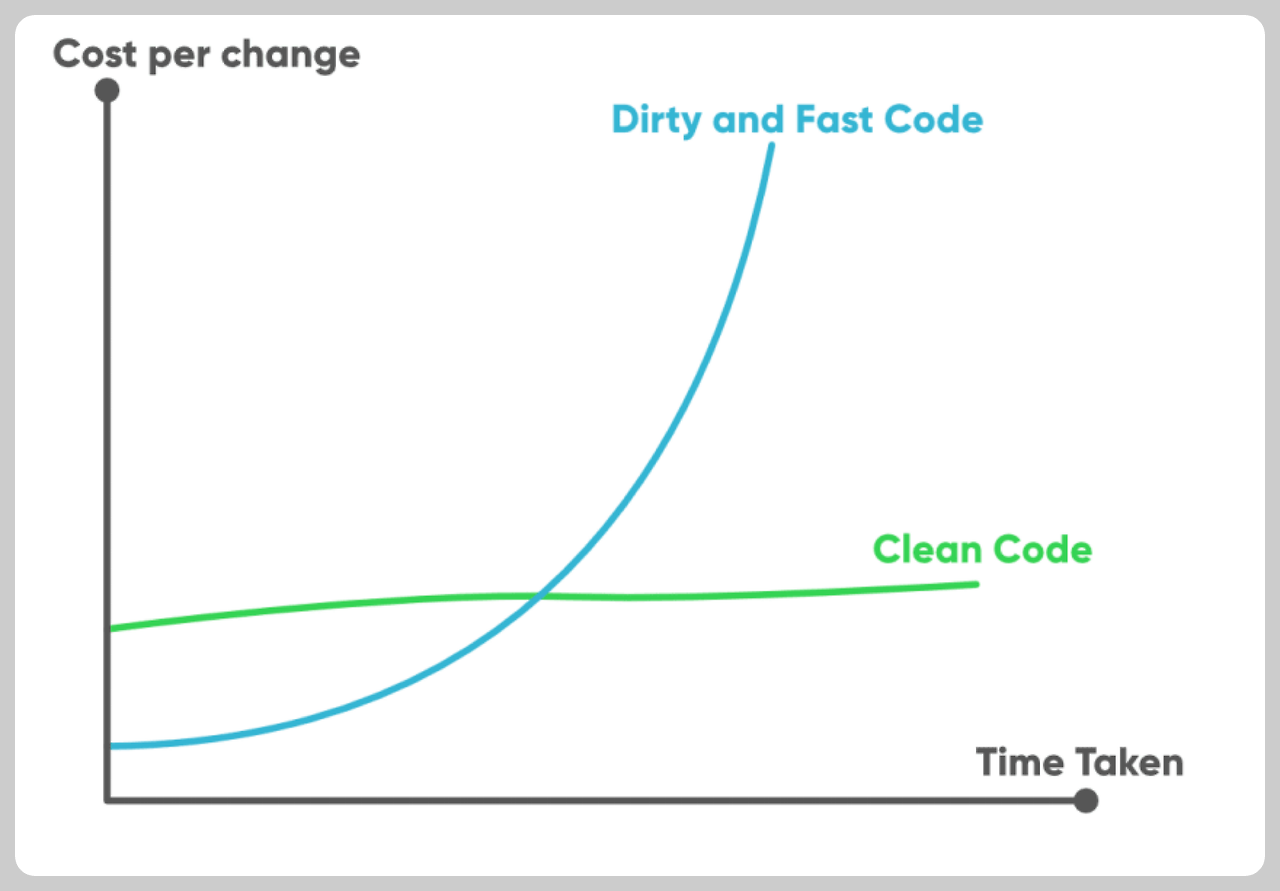 Cost per change

Dirty and Fast Code

Clean Code

Time Taken